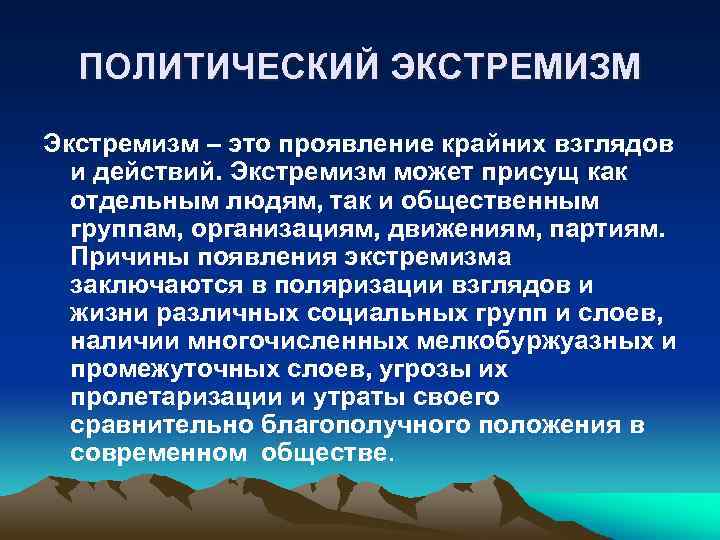 ПОЛИТИЧЕСКИЙ ЭКСТРЕМИЗМ

Экстремизм – это проявление крайних взглядов и действий. Экстремизм может присущ как отдельным людям, так и общественным группам, организациям, движениям, партиям. Причины появления экстремизма заключаются в поляризации взглядов и жизни различных социальных групп и слоев, наличии многочисленных мелкобуржуазных и промежуточных слоев, угрозы их пролетаризации и утраты своего сравнительно благополучного положения в современном обществе.